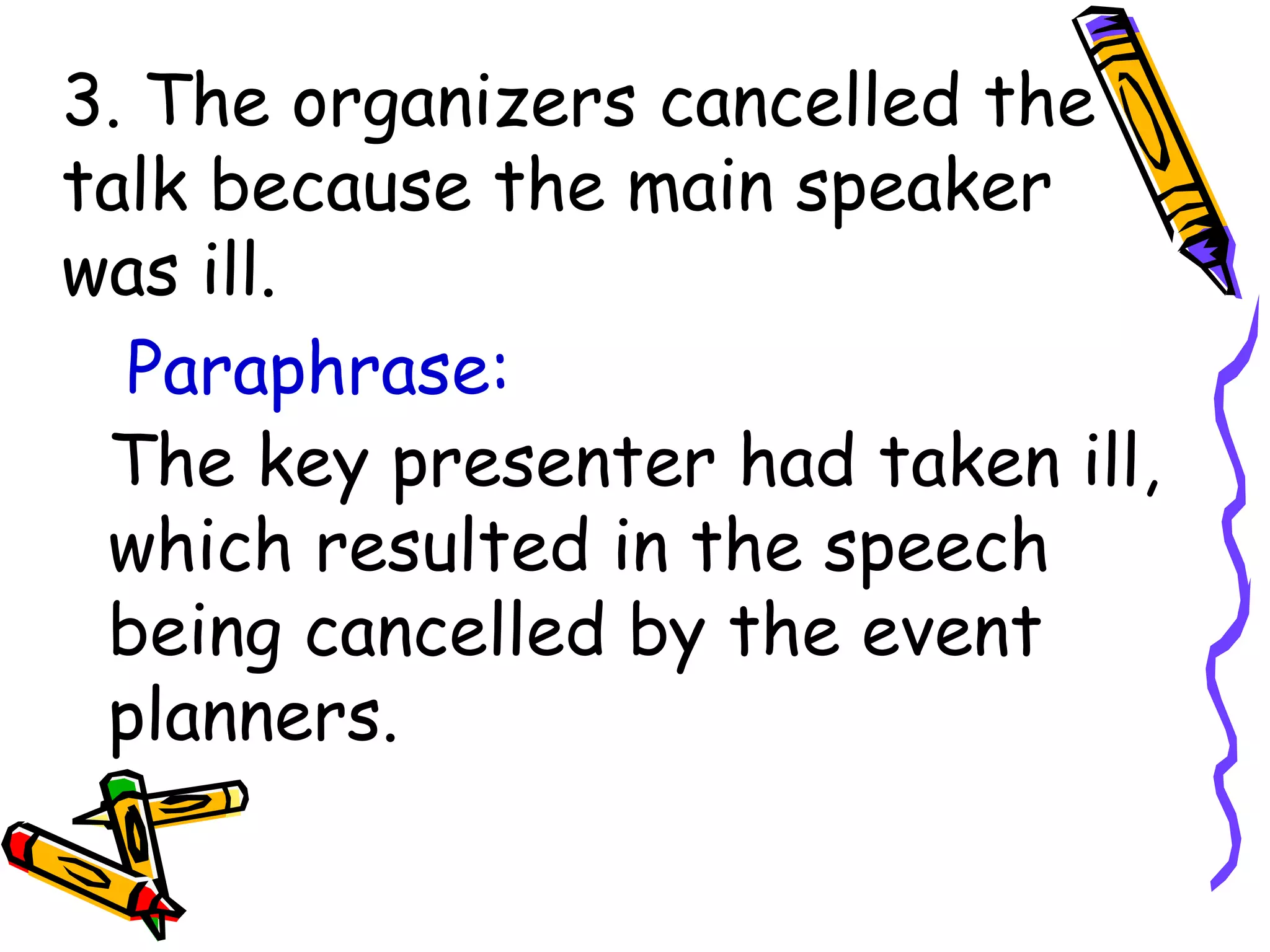 3. The organizers cancelled the talk because the main speaker was ill.

Paraphrase:

The key presenter had taken ill, which resulted in the speech being cancelled by the event planners.